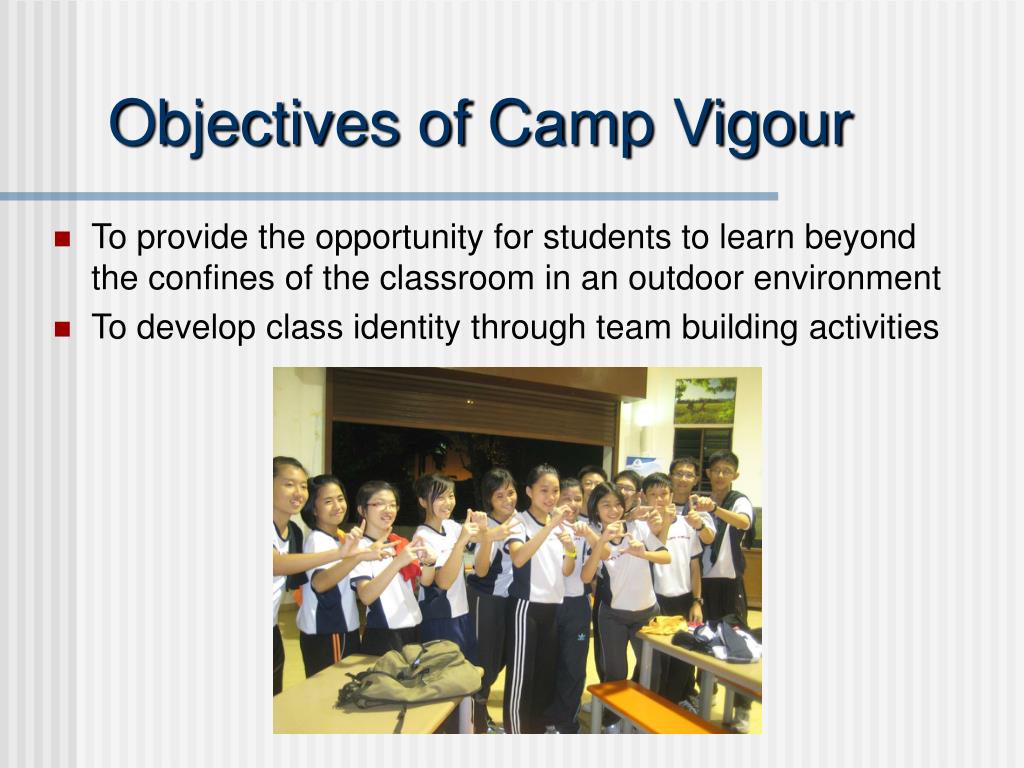 Objectives of Camp Vigour

- To provide the opportunity for students to learn beyond the confines of the classroom in an outdoor environment
- To develop class identity through team building activities